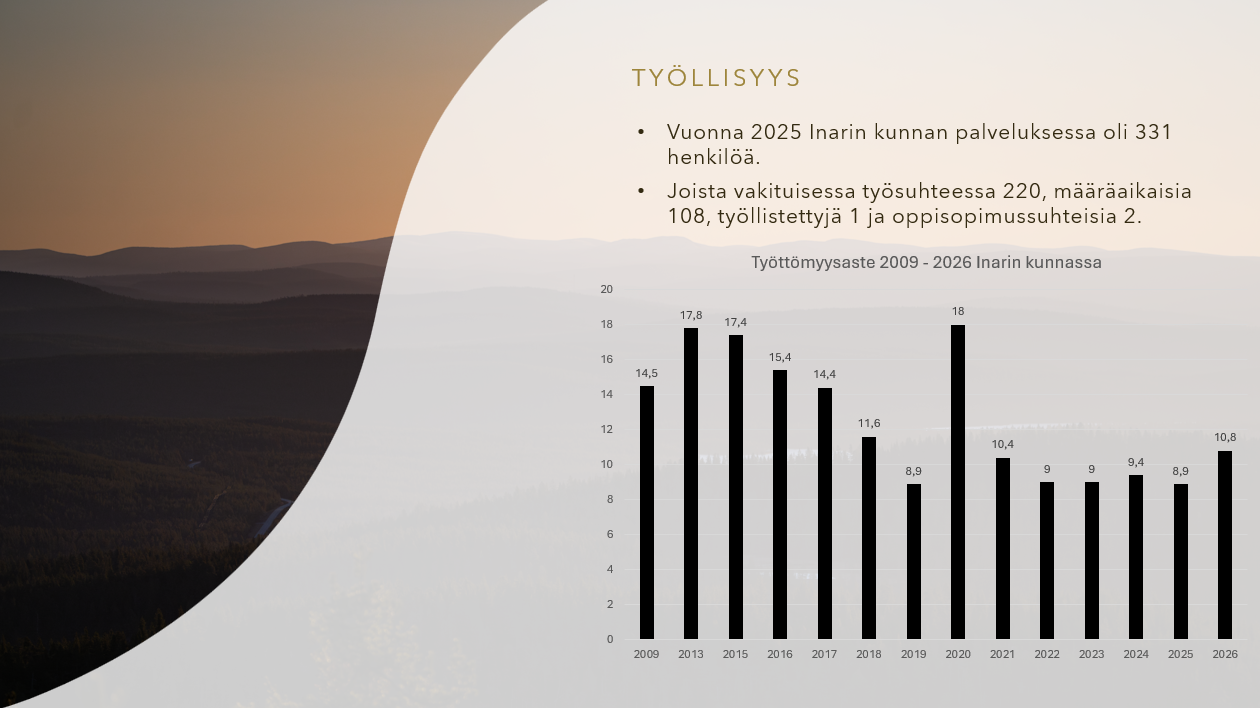 TYÖLLISYYS

• Vuonna 2025 Inarin kunnan palveluksessa oli 331 henkilöä.

• Joista vakituisessa työsuhteessa 220, määräaikaisia 108, työllistettyjä 1 ja oppisopimussuhteisia 2.

Työttömyysaste 2009 - 2026 Inarin kunnassa

20
18
16
14
12
10
8
6
4
2
0

14,5 17,8 17,4 15,4 14,4 11,6 8,9 18 10,4 9 9 9,4 8,9 10,8

2009 2013 2015 2016 2017 2018 2019 2020 2021 2022 2023 2024 2025 2026